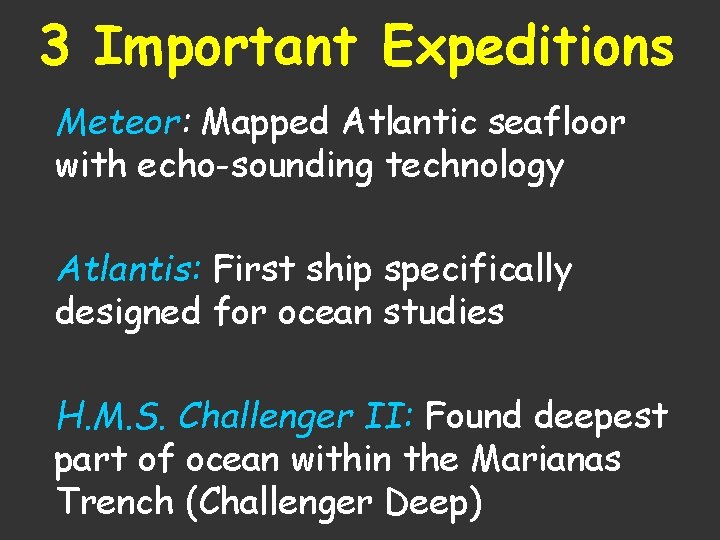 3 Important Expeditions

Meteor: Mapped Atlantic seafloor with echo-sounding technology

Atlantis: First ship specifically designed for ocean studies

H.M.S. Challenger II: Found deepest part of ocean within the Marianas Trench (Challenger Deep)